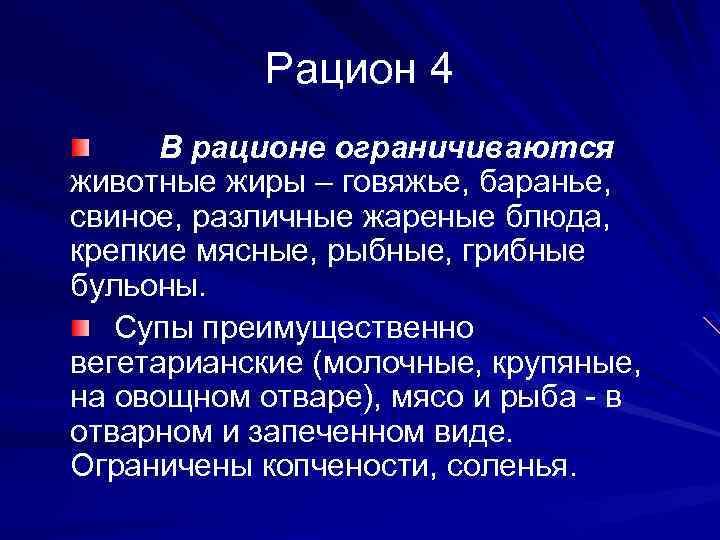 Рацион 4

В рационе ограничиваются животные жиры – говяжье, баранье, свиное, различные жареные блюда, крепкие мясные, рыбные, грибные бульоны.

Супы преимущественно вегетарианские (молочные, крупяные, на овощном отваре), мясо и рыба - в отварном и запеченном виде. Ограничены копчености, соленья.